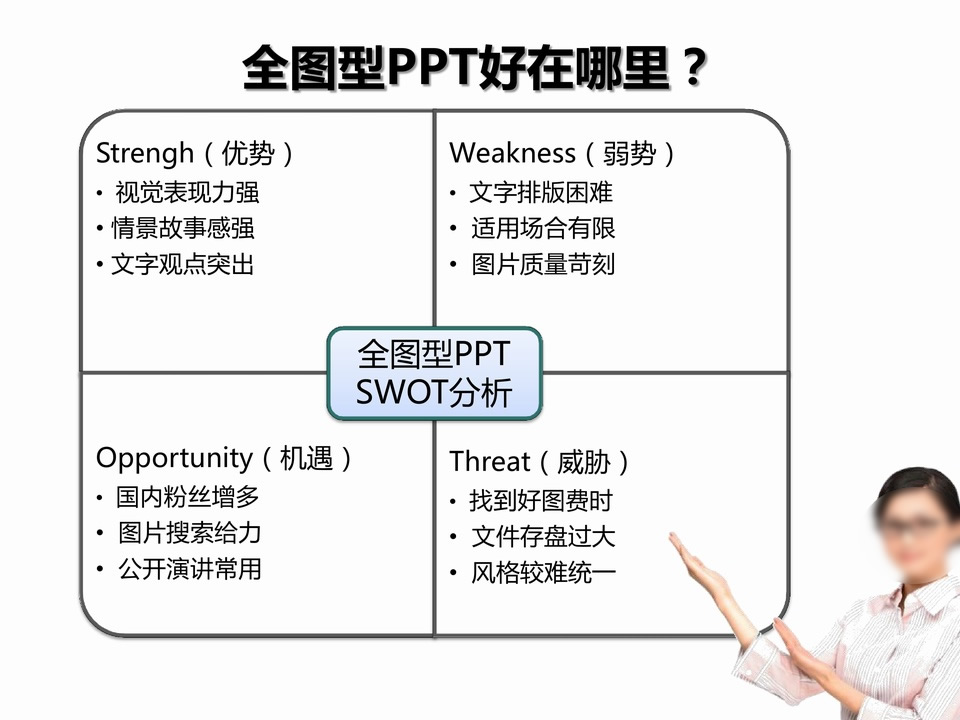 全图型PPT好在哪里？

Strengh（优势）
• 视觉表现力强
• 情景故事感强
• 文字观点突出

Weakness（弱势）
• 文字排版困难
• 适用场合有限
• 图片质量苛刻

全图型PPT
SWOT分析

Opportunity（机遇）
• 国内粉丝增多
• 图片搜索给力
• 公开演讲常用

Threat（威胁）
• 找到好图费时
• 文件存盘过大
• 风格较难统一